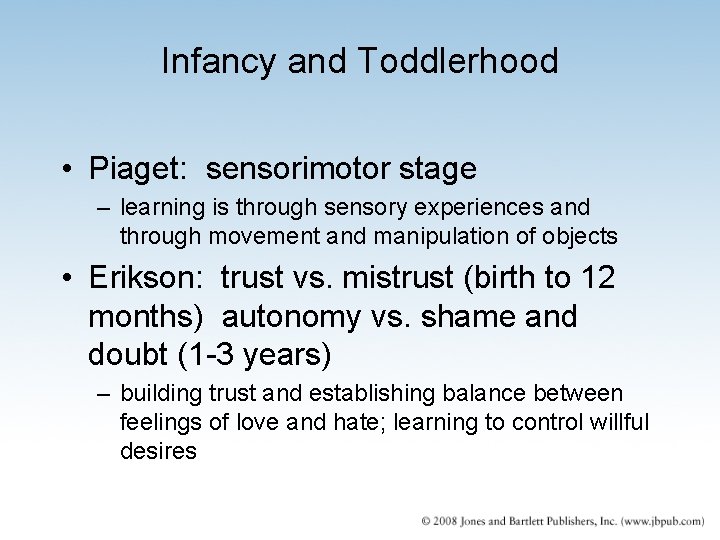 Infancy and Toddlerhood

• Piaget: sensorimotor stage
– learning is through sensory experiences and through movement and manipulation of objects

• Erikson: trust vs. mistrust (birth to 12 months) autonomy vs. shame and doubt (1-3 years)
– building trust and establishing balance between feelings of love and hate; learning to control willful desires

© 2008 Jones and Bartlett Publishers, Inc. (www.jbpub.com)